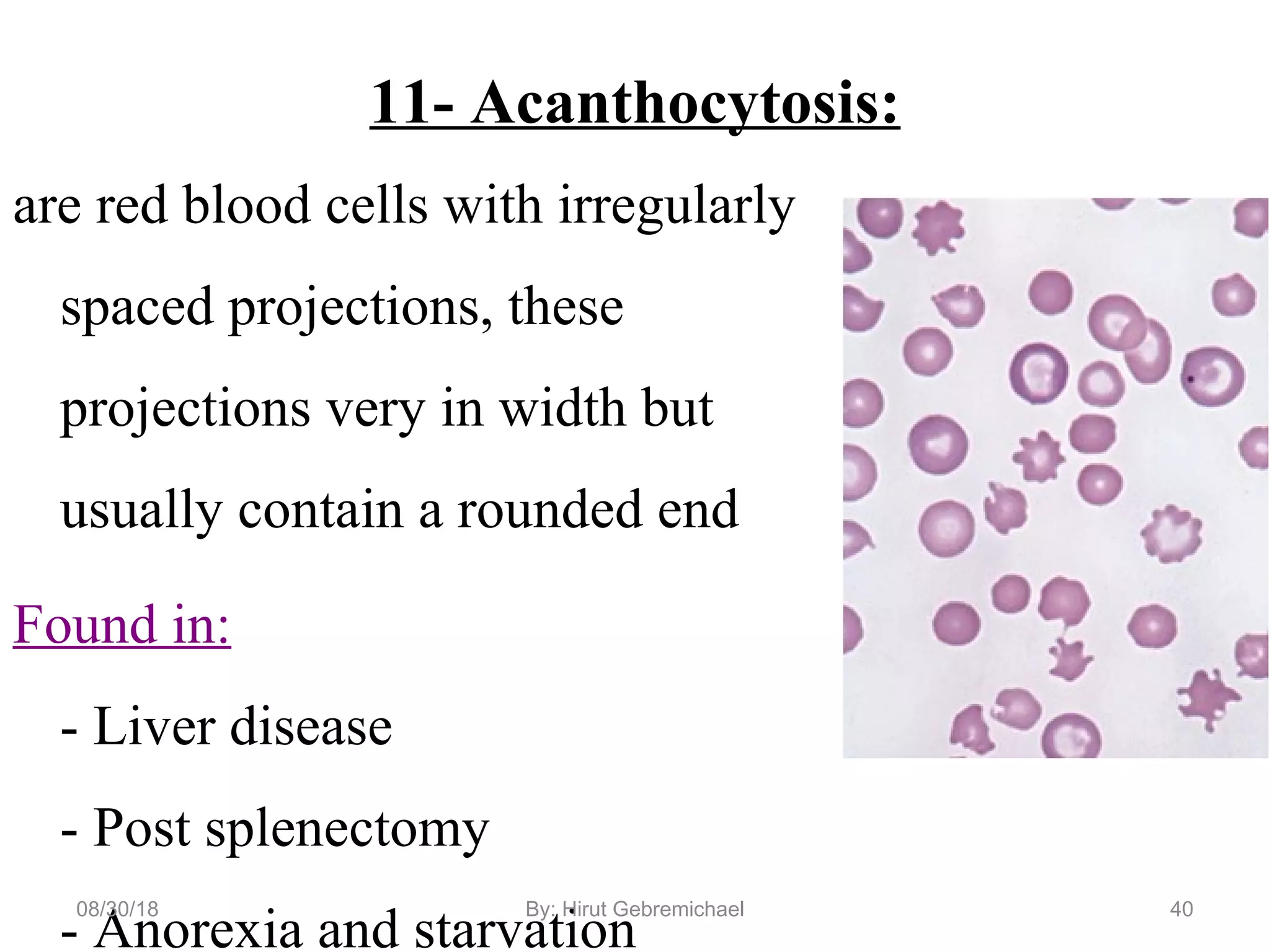 11- Acanthocytosis:

are red blood cells with irregularly spaced projections, these projections very in width but usually contain a rounded end

Found in:

- Liver disease

- Post splenectomy

- Anorexia and starvation

08/30/18

By: Hirut Gebremichael

40